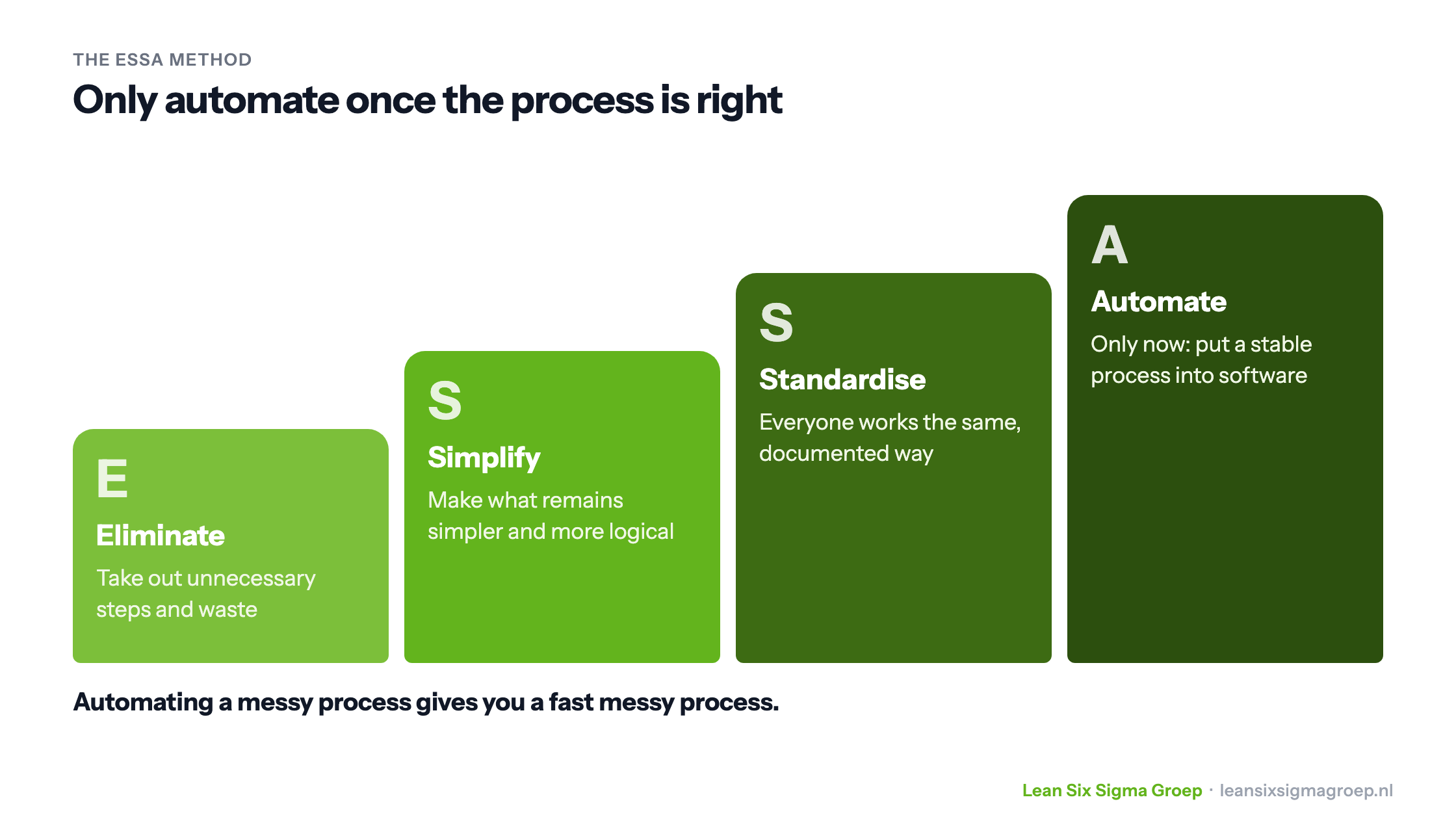 THE ESSA METHOD

Only automate once the process is right

E

Eliminate

Take out unnecessary steps and waste

S

Simplify

Make what remains simpler and more logical

S

Standardise

Everyone works the same, documented way

A

Automate

Only now: put a stable process into software

Automating a messy process gives you a fast messy process.

Lean Six Sigma Groep · leansixsigmagroep.nl